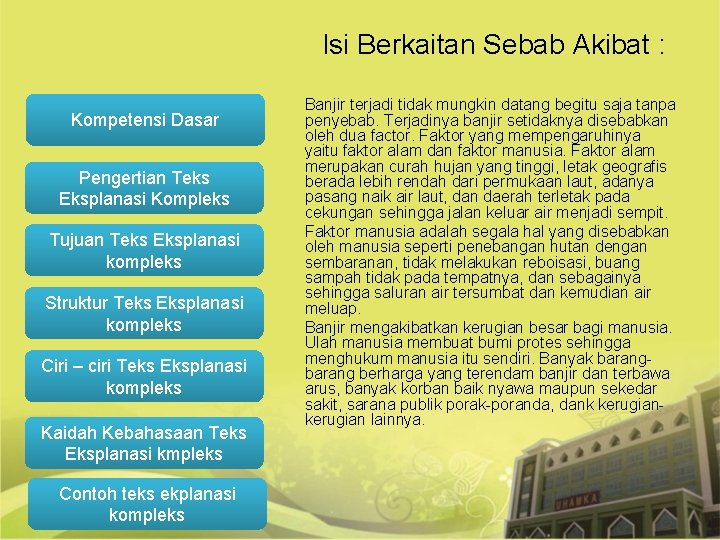 Isi Berkaitan Sebab Akibat :

Kompetensi Dasar

Pengertian Teks Eksplanasi Kompleks

Tujuan Teks Eksplanasi kompleks

Struktur Teks Eksplanasi kompleks

Ciri – ciri Teks Eksplanasi kompleks

Kaidah Kebahasaan Teks Eksplanasi kmpleks

Contoh teks ekplanasi kompleks

Banjir terjadi tidak mungkin datang begitu saja tanpa penyebab. Terjadinya banjir setidaknya disebabkan oleh dua factor. Faktor yang mempengaruhinya yaitu faktor alam dan faktor manusia. Faktor alam merupakan curah hujan yang tinggi, letak geografis berada lebih rendah dari permukaan laut, adanya pasang naik air laut, dan daerah terletak pada cekungan sehingga jalan keluar air menjadi sempit.

Faktor manusia adalah segala hal yang disebabkan oleh manusia seperti penebangan hutan dengan sembaranan, tidak melakukan reboisasi, buang sampah tidak pada tempatnya, dan sebagainya sehingga saluran air tersumbat dan kemudian air meluap.

Banjir mengakibatkan kerugian besar bagi manusia. Ulah manusia membuat bumi protes sehingga menghukum manusia itu sendiri. Banyak barang-barang berharga yang terendam banjir dan terbawa arus, banyak korban baik nyawa maupun sekedar sakit, sarana publik porak-poranda, dank kerugian-kerugian lainnya.

UHAMKA